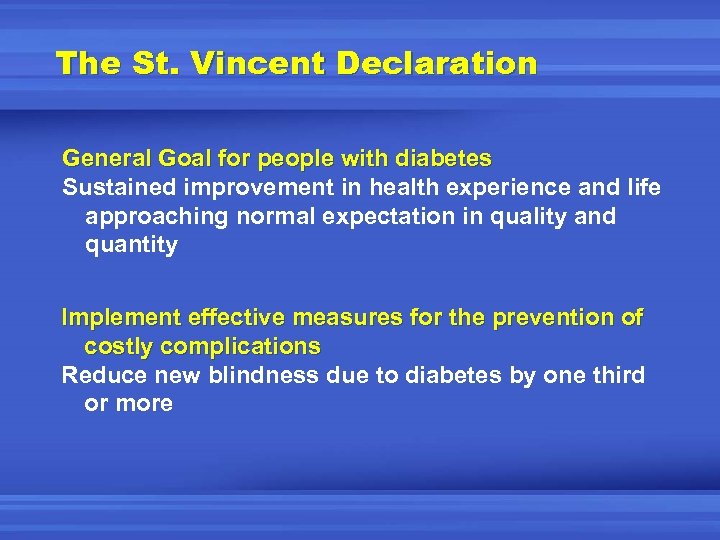 The St. Vincent Declaration

General Goal for people with diabetes
Sustained improvement in health experience and life approaching normal expectation in quality and quantity

Implement effective measures for the prevention of costly complications
Reduce new blindness due to diabetes by one third or more